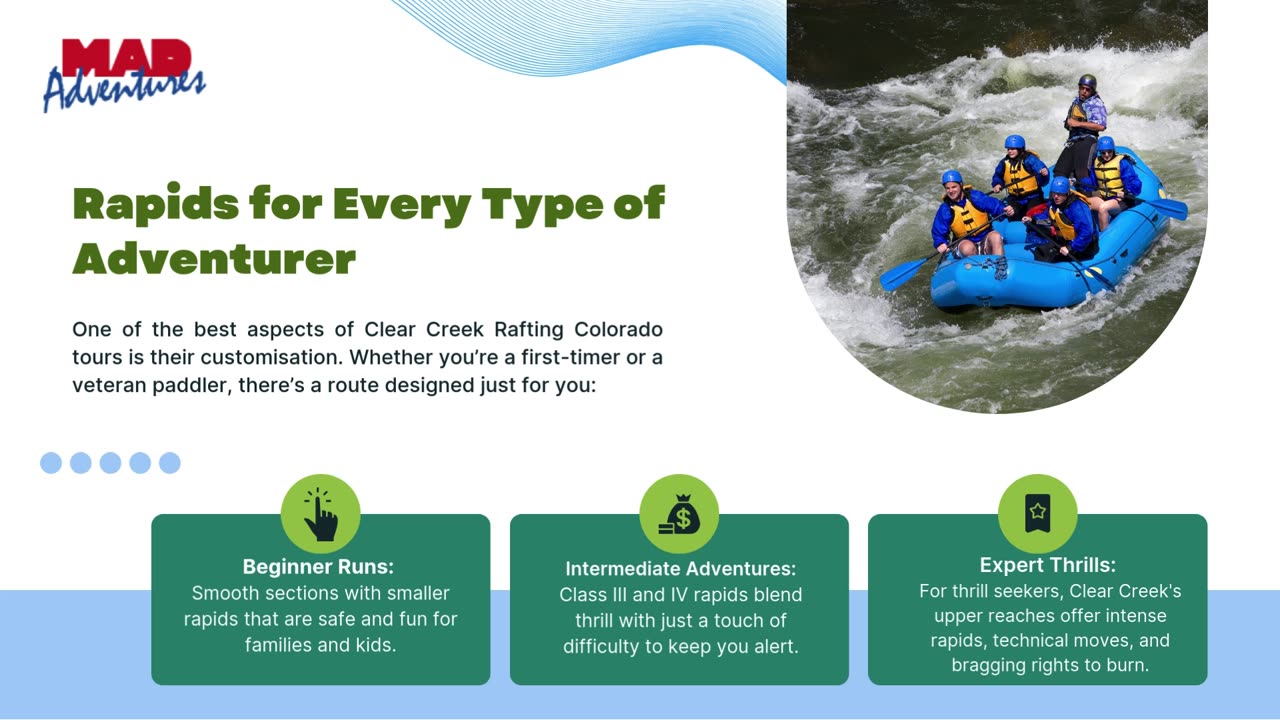 MAD Adventures

Rapids for Every Type of Adventurer

One of the best aspects of Clear Creek Rafting Colorado tours is their customisation. Whether you're a first-timer or a veteran paddler, there's a route designed just for you:

Beginner Runs:
Smooth sections with smaller rapids that are safe and fun for families and kids.

Intermediate Adventures:
Class III and IV rapids blend thrill with just a touch of difficulty to keep you alert.

Expert Thrills:
For thrill seekers, Clear Creek's upper reaches offer intense rapids, technical moves, and bragging rights to burn.